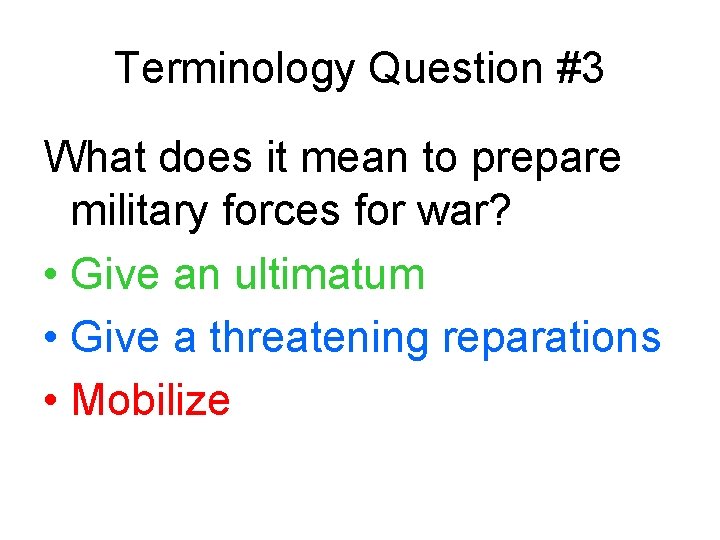 Terminology Question #3

What does it mean to prepare military forces for war?

• Give an ultimatum
• Give a threatening reparations
• Mobilize